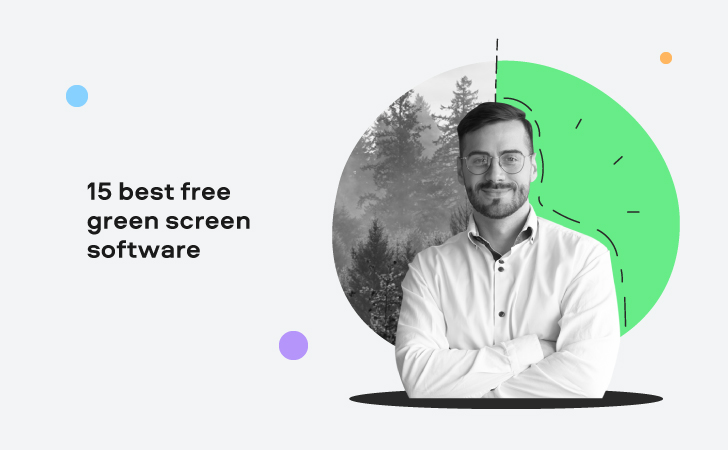 15 best free green screen software